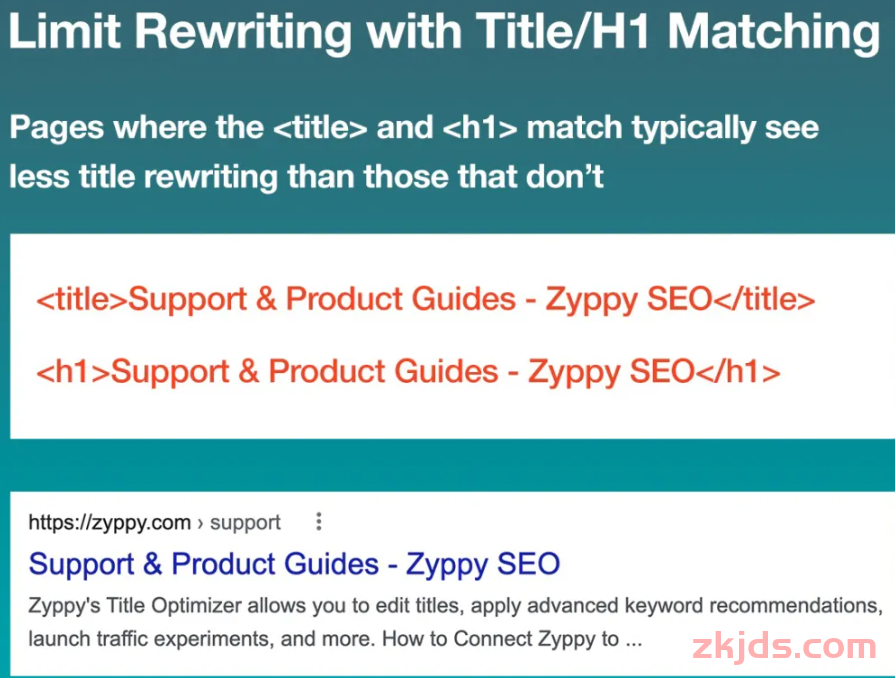 Limit Rewriting with Title/H1 Matching

Pages where the <title> and <h1> match typically see less title rewriting than those that don't

<title>Support & Product Guides - Zyppy SEO</title>

<h1>Support & Product Guides - Zyppy SEO</h1>

https://zyppy.com › support

Support & Product Guides - Zyppy SEO

Zyppy's Title Optimizer allows you to edit titles, apply advanced keyword recommendations, launch traffic experiments, and more. How to Connect Zyppy to ...

zkjds.com